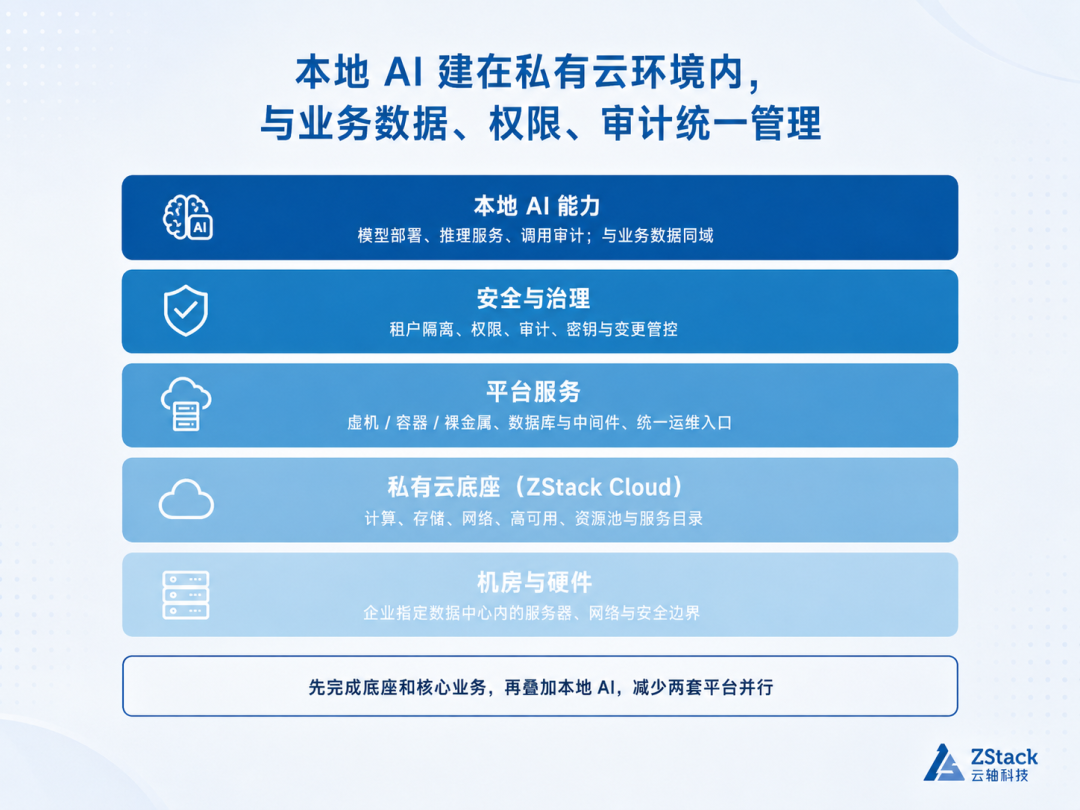 本地 AI 建在私有云环境内，
与业务数据、权限、审计统一管理

AI

本地 AI 能力
模型部署、推理服务、调用审计；与业务数据同域

安全与治理
租户隔离、权限、审计、密钥与变更管控

平台服务
虚机 / 容器 / 裸金属、数据库与中间件、统一运维入口

私有云底座（ZStack Cloud）
计算、存储、网络、高可用、资源池与服务目录

机房与硬件
企业指定数据中心内的服务器、网络与安全边界

先完成底座和核心业务，再叠加本地 AI，减少两套平台并行

ZStack
云轴科技